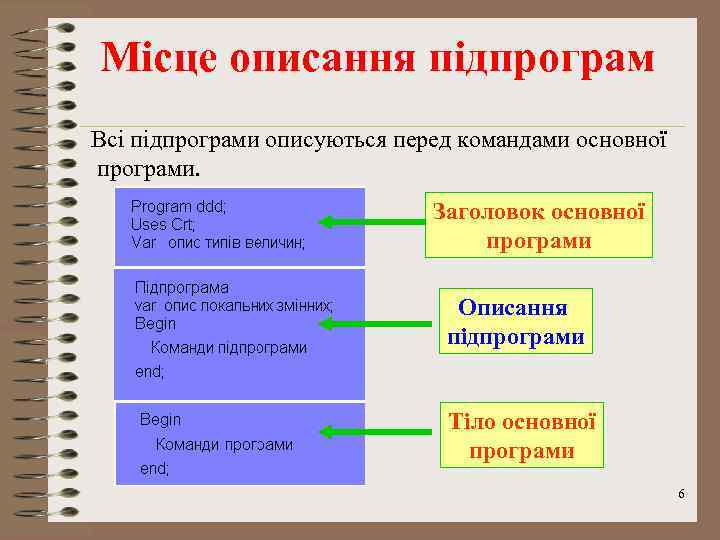 Місце описання підпрограм

Всі підпрограми описуються перед командами основної програми.

Program ddd;
Uses Crt;
Var опис типів величин;

Заголовок основної програми

Підпрограма
var опис локальних змінних;
Begin
Команди підпрограми
end;

Описання підпрограми

Begin
Команди програми
end;

Тіло основної програми

6